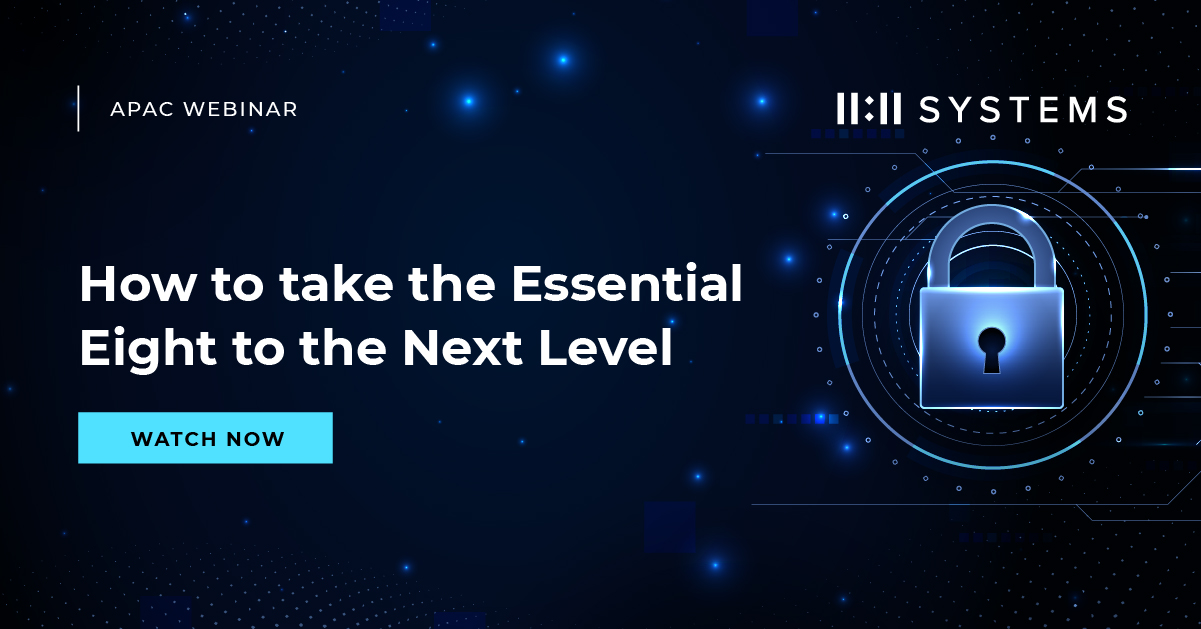 APAC WEBINAR

11:11 SYSTEMS

How to take the Essential Eight to the Next Level

WATCH NOW